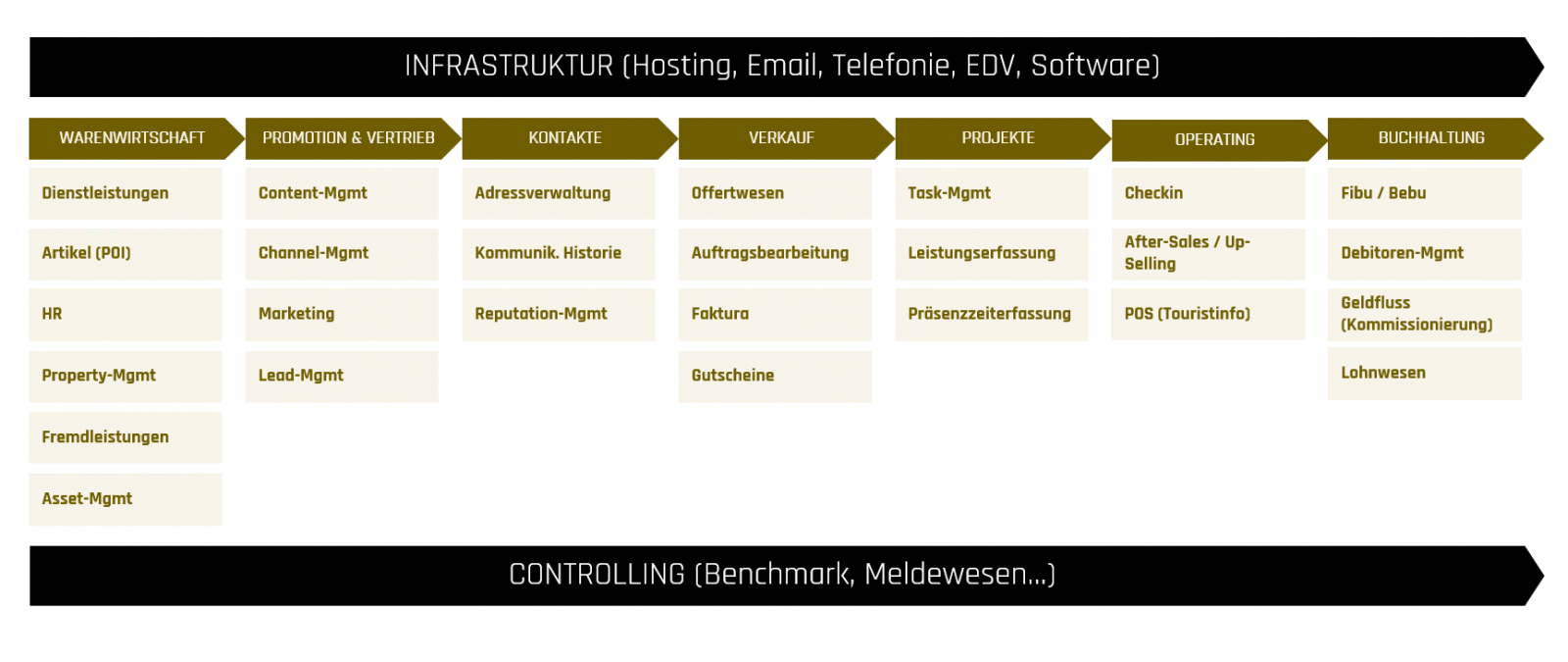 INFRASTRUKTUR (Hosting, Email, Telefonie, EDV, Software)

WARENWIRTSCHAFT

Dienstleistungen

Artikel (POI)

HR

Property-Mgmt

Fremdleistungen

Asset-Mgmt

PROMOTION & VERTRIEB

Content-Mgmt

Channel-Mgmt

Marketing

Lead-Mgmt

KONTAKTE

Adressverwaltung

Kommunik. Historie

Reputation-Mgmt

VERKAUF

Offertwesen

Auftragsbearbeitung

Faktura

Gutscheine

PROJEKTE

Task-Mgmt

Leistungserfassung

Präsenzzeiterfassung

OPERATING

Checkin

After-Sales / Up-Selling

POS (Touristinfo)

BUCHHALTUNG

Fibu / Bebu

Debitoren-Mgmt

Geldfluss (Kommissionierung)

Lohnwesen

CONTROLLING (Benchmark, Meldewesen...)